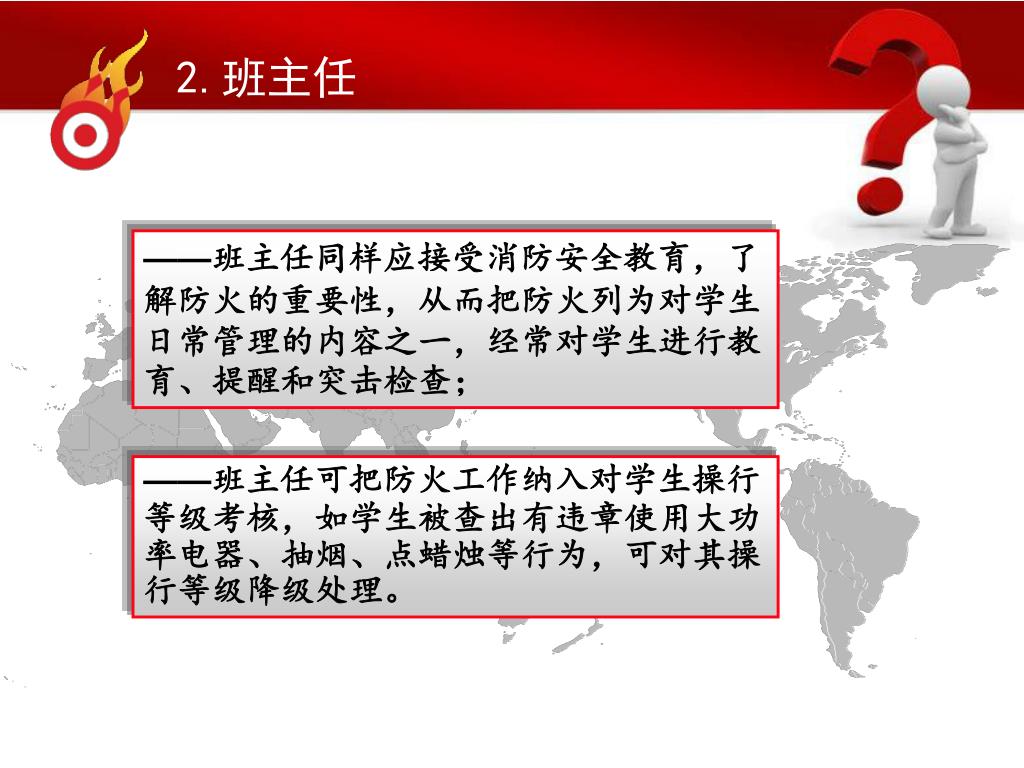 2. 班主任

——班主任同样应接受消防安全教育，了解防火的重要性，从而把防火列为对学生日常管理的内容之一，经常对学生进行教育、提醒和突击检查；

——班主任可把防火工作纳入对学生操行等级考核，如学生被查出有违章使用大功率电器、抽烟、点蜡烛等行为，可对其操行等级降级处理。